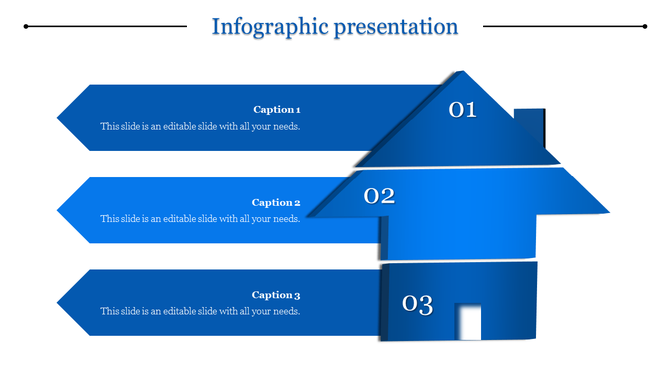 Infographic presentation

Caption 1
This slide is an editable slide with all your needs.

01

Caption 2
This slide is an editable slide with all your needs.

02

Caption 3
This slide is an editable slide with all your needs.

03